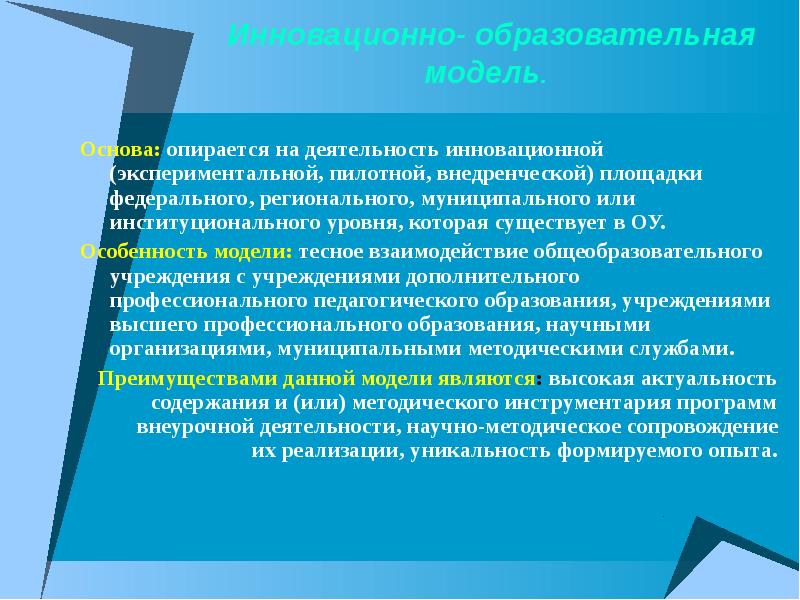 Инновационно- образовательная модель.

Основа: опирается на деятельность инновационной (экспериментальной, пилотной, внедренческой) площадки федерального, регионального, муниципального или институционального уровня, которая существует в ОУ.

Особенность модели: тесное взаимодействие общеобразовательного учреждения с учреждениями дополнительного профессионального педагогического образования, учреждениями высшего профессионального образования, научными организациями, муниципальными методическими службами.

Преимуществами данной модели являются: высокая актуальность содержания и (или) методического инструментария программ внеурочной деятельности, научно-методическое сопровождение их реализации, уникальность формируемого опыта.